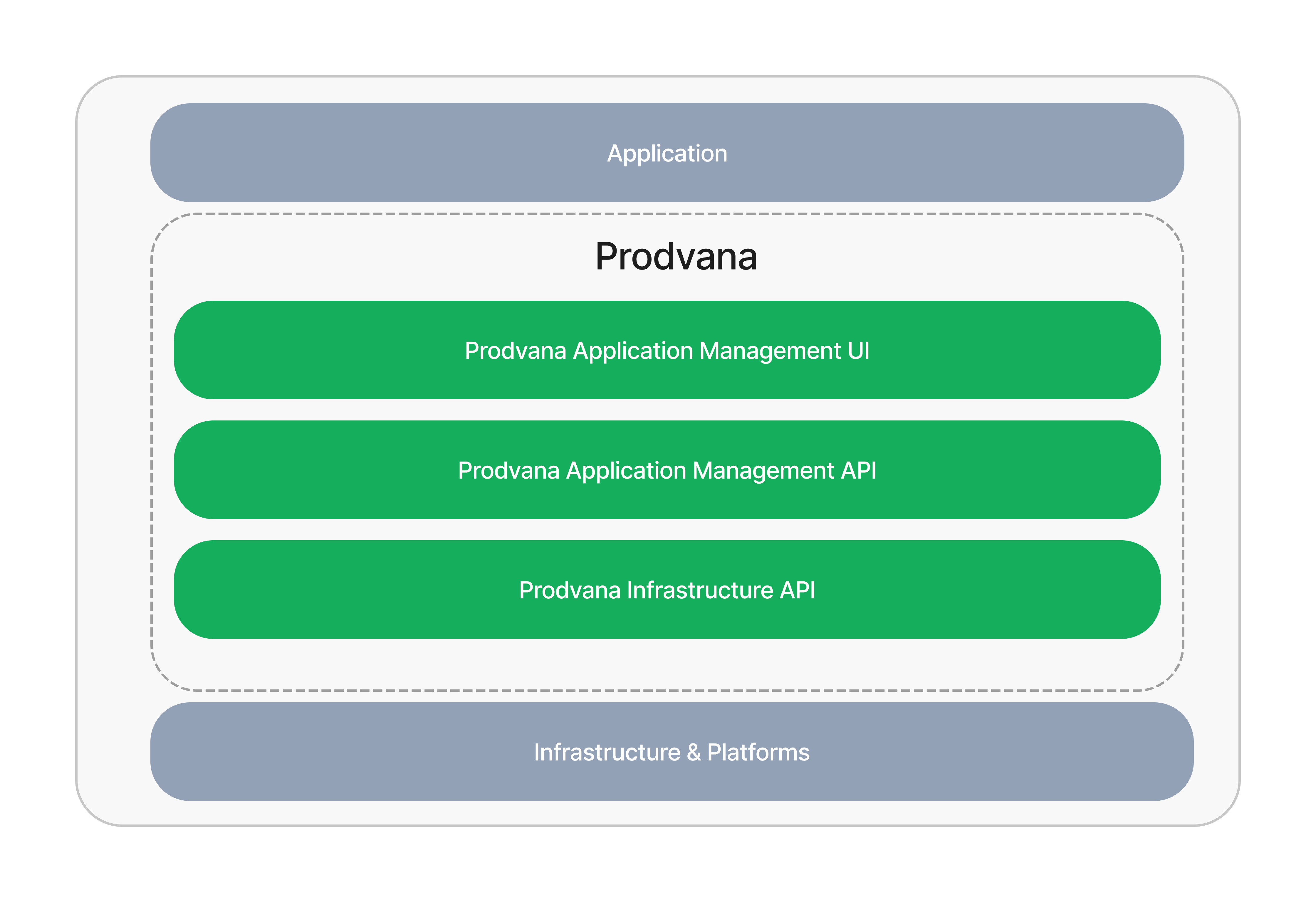 Application

Prodvana

Prodvana Application Management UI

Prodvana Application Management API

Prodvana Infrastructure API

Infrastructure & Platforms